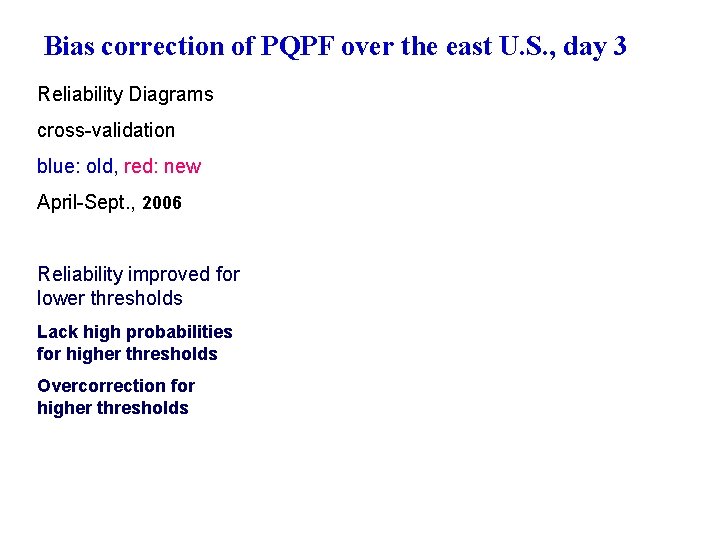 Bias correction of PQPF over the east U.S., day 3

Reliability Diagrams

cross-validation

blue: old, red: new

April-Sept., 2006

Reliability improved for lower thresholds

Lack high probabilities for higher thresholds

Overcorrection for higher thresholds